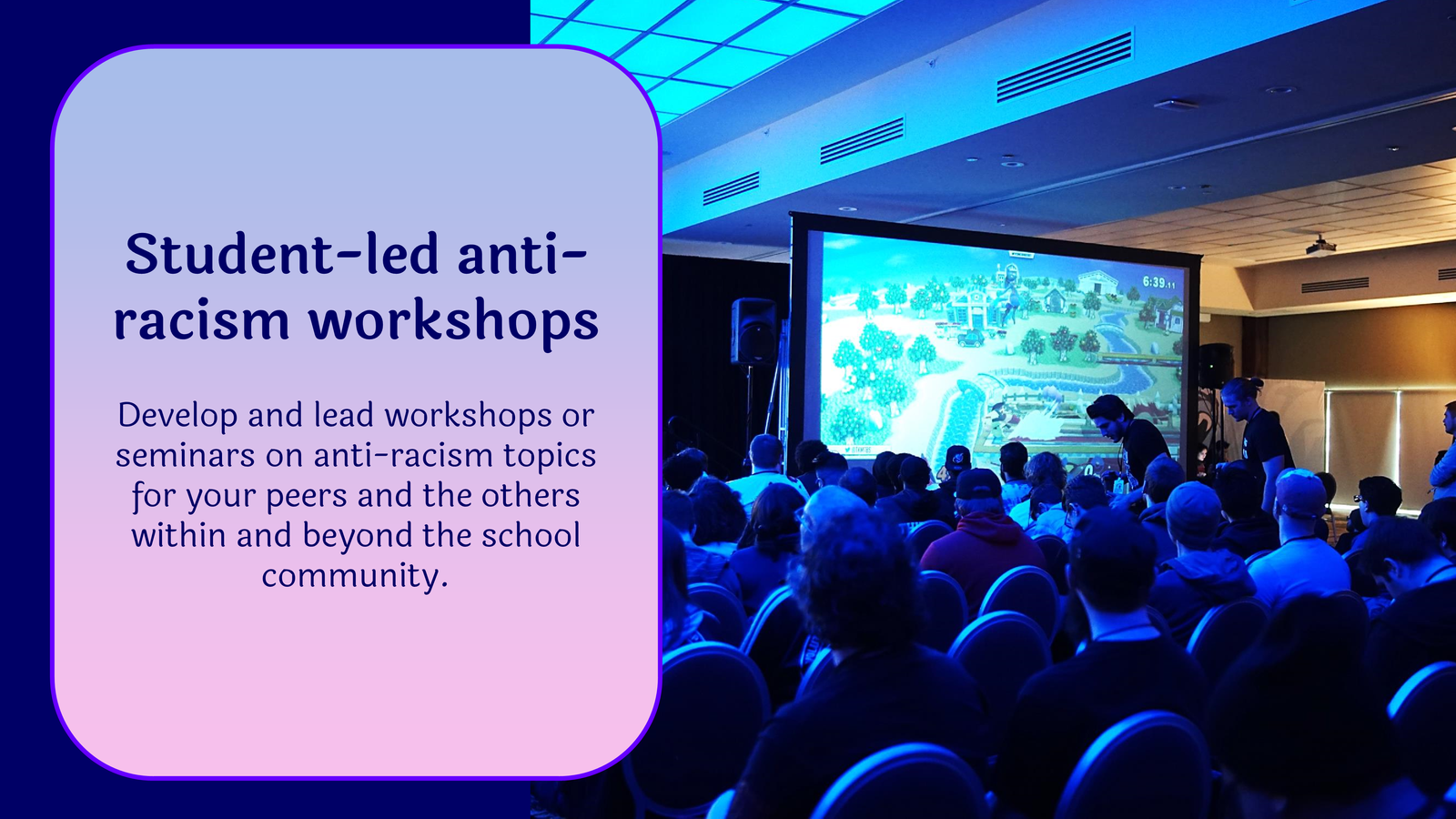 Student-led anti-racism workshops

Develop and lead workshops or seminars on anti-racism topics for your peers and the others within and beyond the school community.

6:39.11